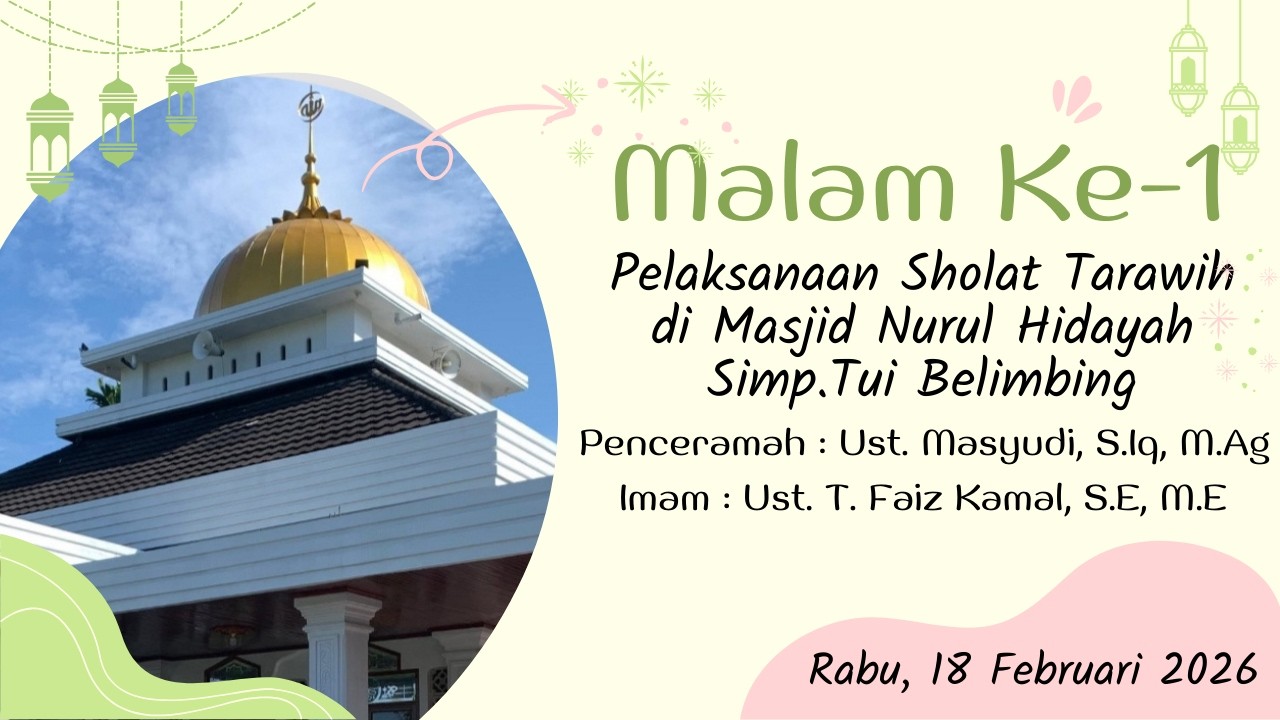 Malam Ke-1

Pelaksanaan Sholat Tarawih di Masjid Nurul Hidayah Simp.Tui Belimbing

Penceramah : Ust. Masyudi, S.Iq, M.Ag

Imam : Ust. T. Faiz Kamal, S.E, M.E

Rabu, 18 Februari 2026